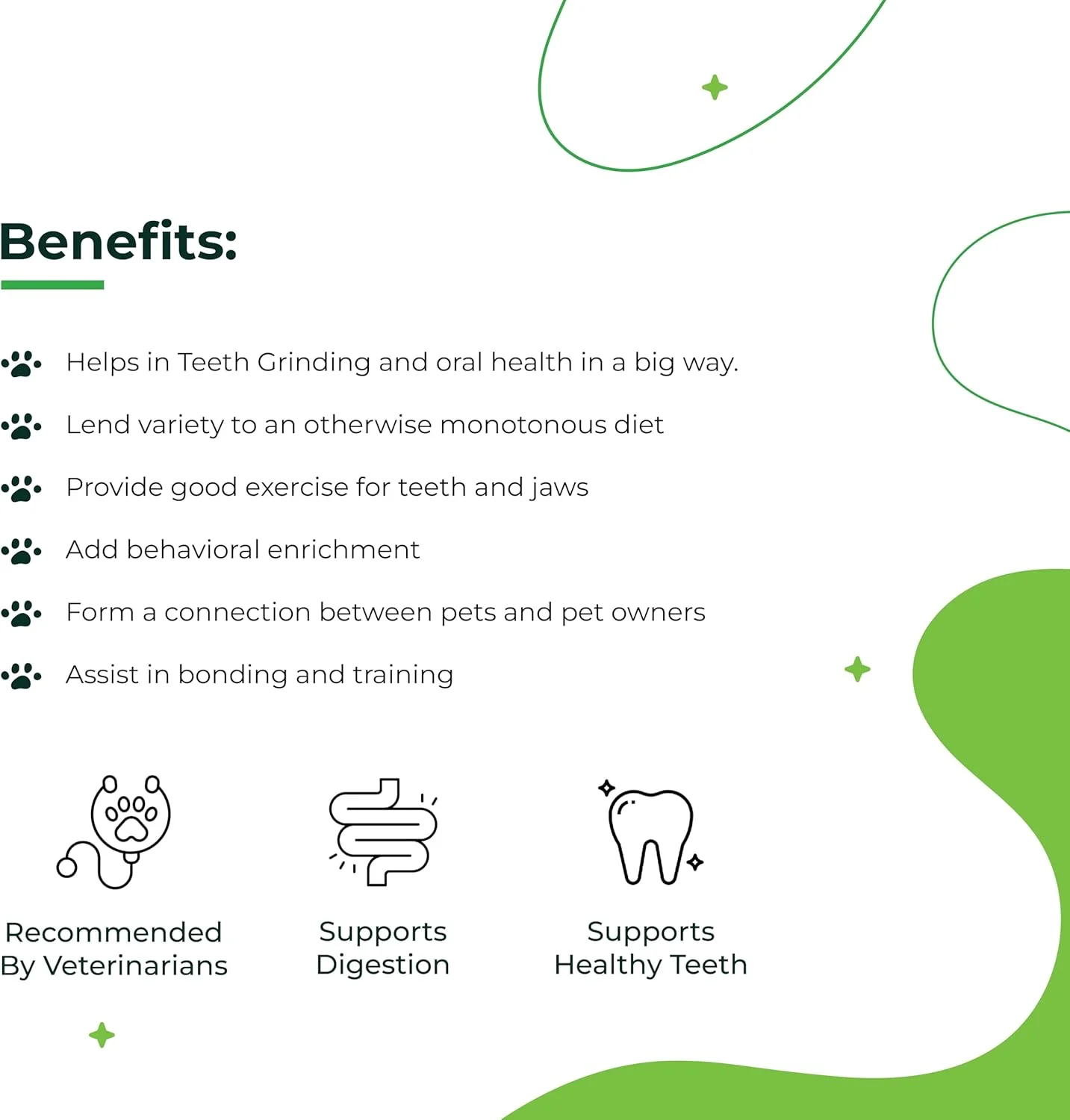 Benefits:

Helps in Teeth Grinding and oral health in a big way.

Lend variety to an otherwise monotonous diet

Provide good exercise for teeth and jaws

Add behavioral enrichment

Form a connection between pets and pet owners

Assist in bonding and training

Recommended By Veterinarians

Supports Digestion

Supports Healthy Teeth